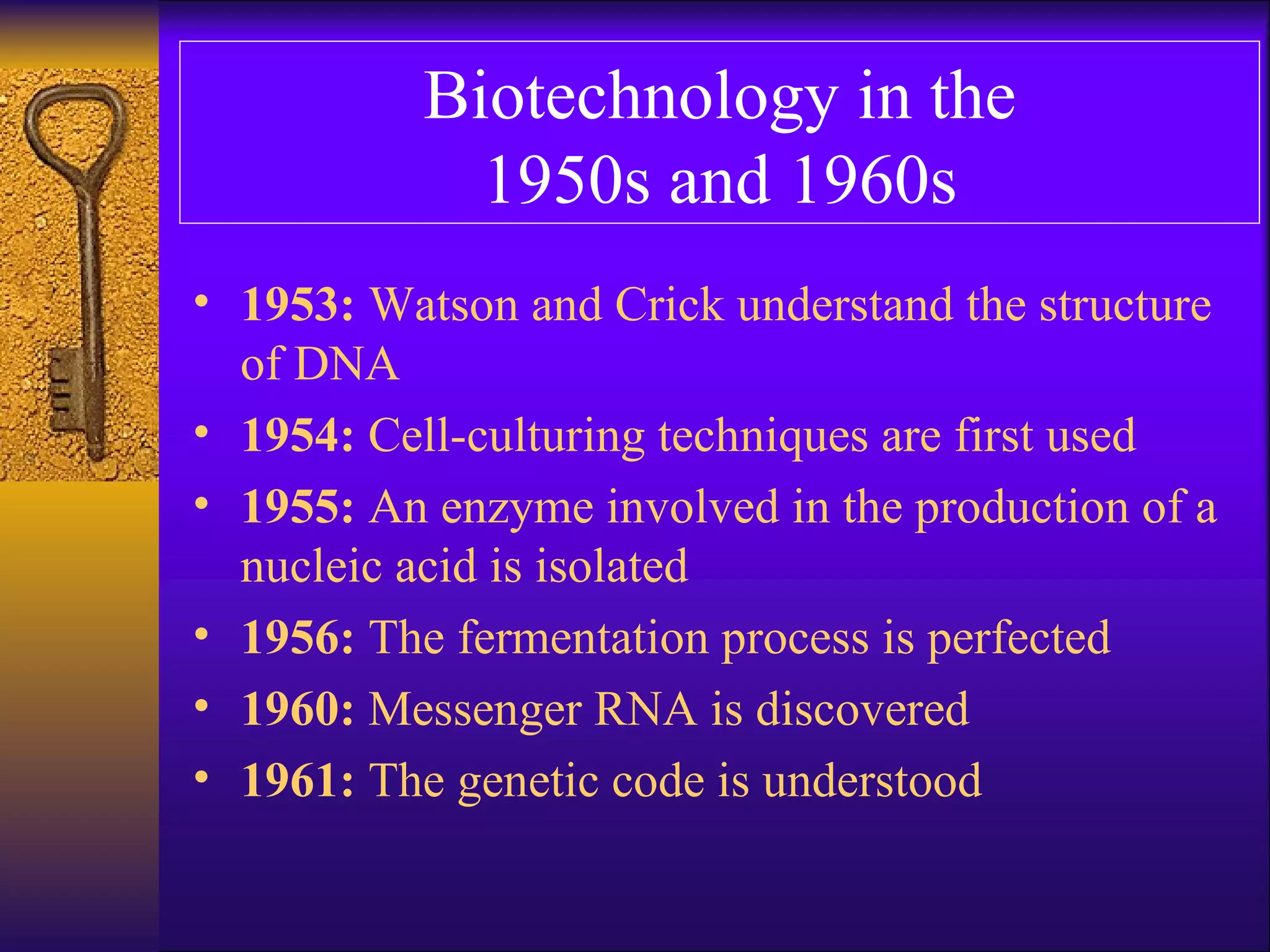 Biotechnology in the 1950s and 1960s

• 1953: Watson and Crick understand the structure of DNA
• 1954: Cell-culturing techniques are first used
• 1955: An enzyme involved in the production of a nucleic acid is isolated
• 1956: The fermentation process is perfected
• 1960: Messenger RNA is discovered
• 1961: The genetic code is understood